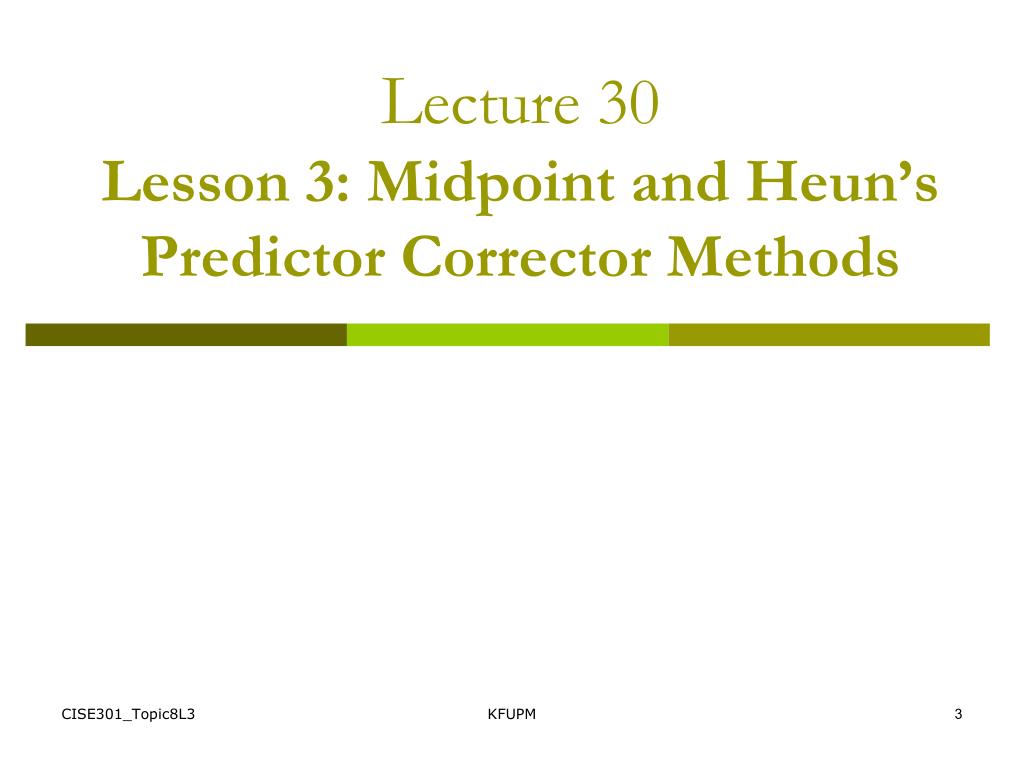 Lecture 30
Lesson 3: Midpoint and Heun's Predictor Corrector Methods

CISE301_Topic8L3

KFUPM

3